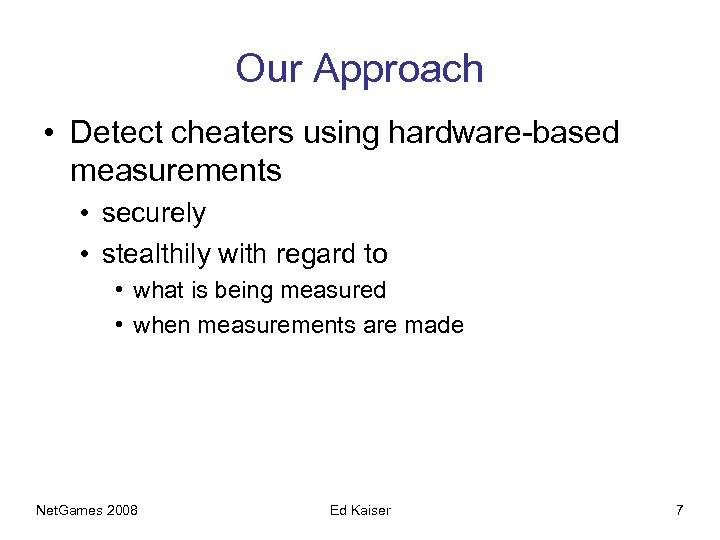 Our Approach

• Detect cheaters using hardware-based measurements
  • securely
  • stealthily with regard to
    • what is being measured
    • when measurements are made

NetGames 2008    Ed Kaiser    7